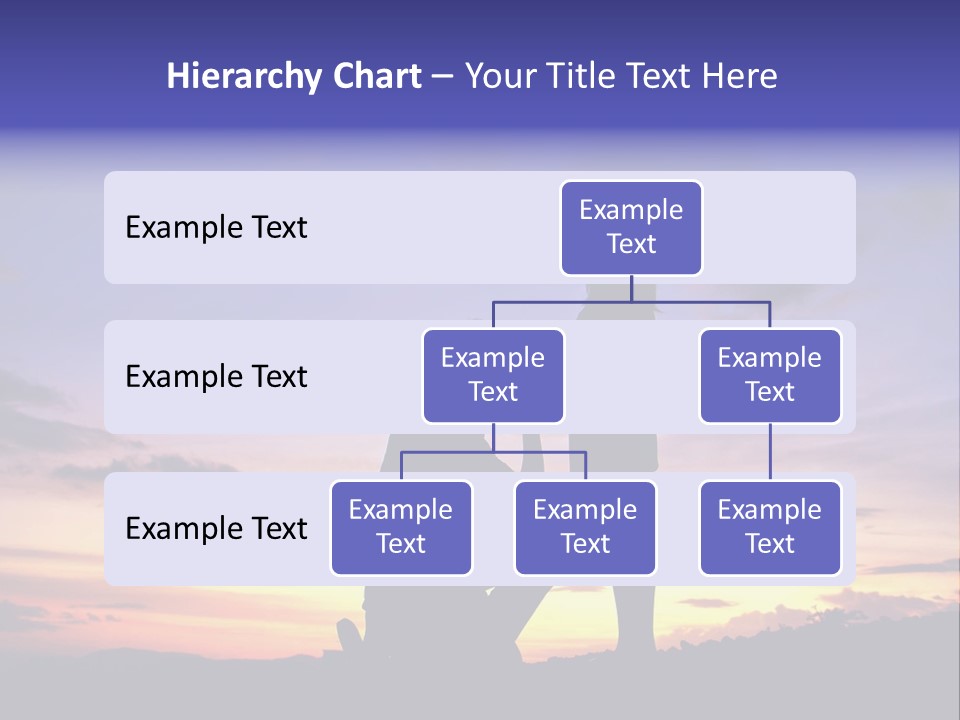 Hierarchy Chart – Your Title Text Here

Example Text

Example Text

Example Text

Example Text

Example Text

Example Text

Example Text

Example Text

Example Text